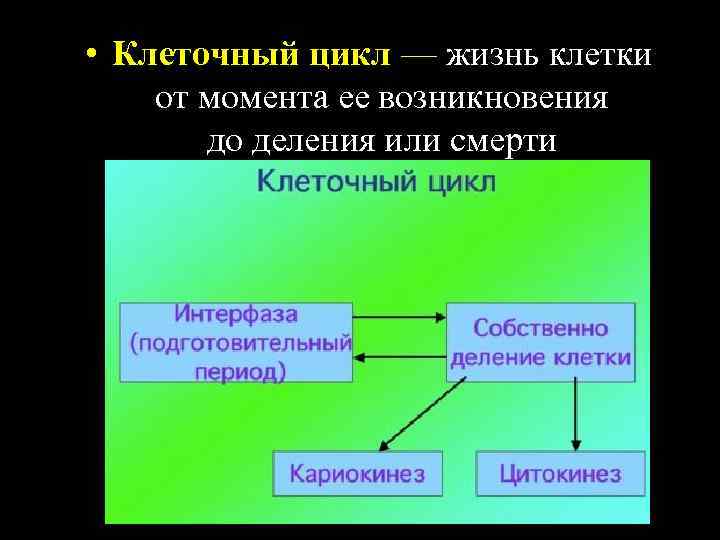 • Клеточный цикл — жизнь клетки от момента ее возникновения до деления или смерти

Клеточный цикл

Интерфаза (подготовительный период)

Собственно деление клетки

Кариокинез

Цитокинез